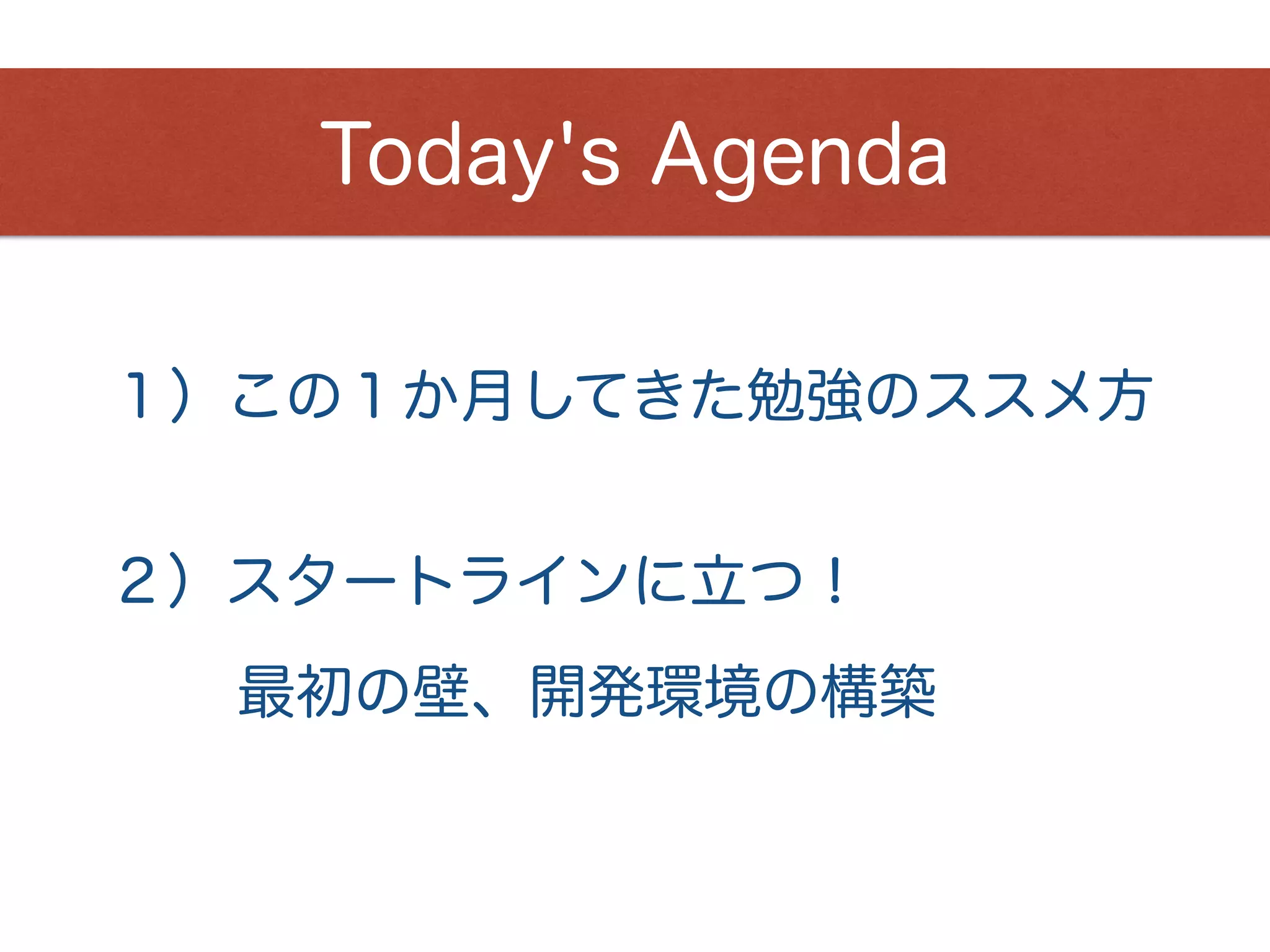 Today's Agenda

1）この１か月してきた勉強のススメ方

2）スタートラインに立つ！

最初の壁、開発環境の構築